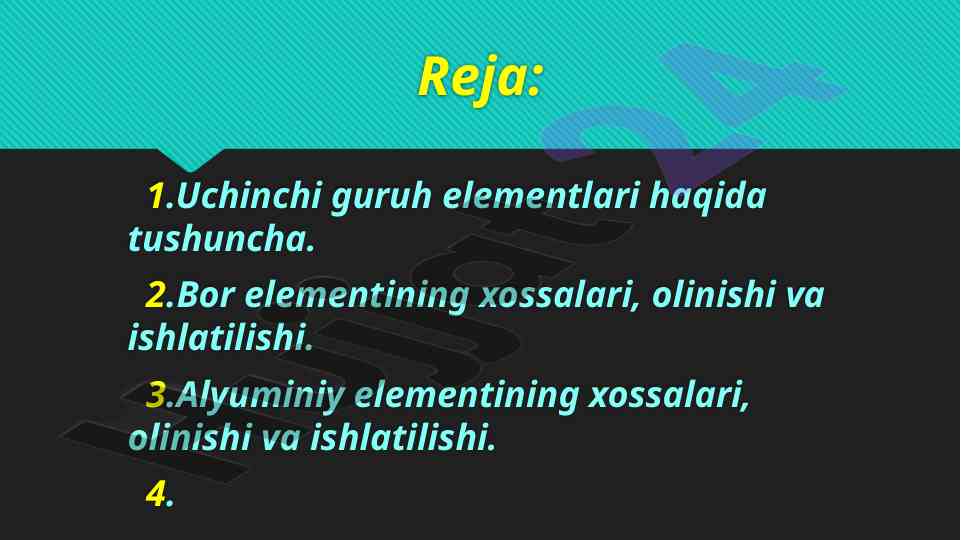 Reja:

1.Uchinchi guruh elementlari haqida tushuncha.

2.Bor elementining xossalari, olinishi va ishlatilishi.

3.Alyuminiy elementining xossalari, olinishi va ishlatilishi.

4.

Hujjat24